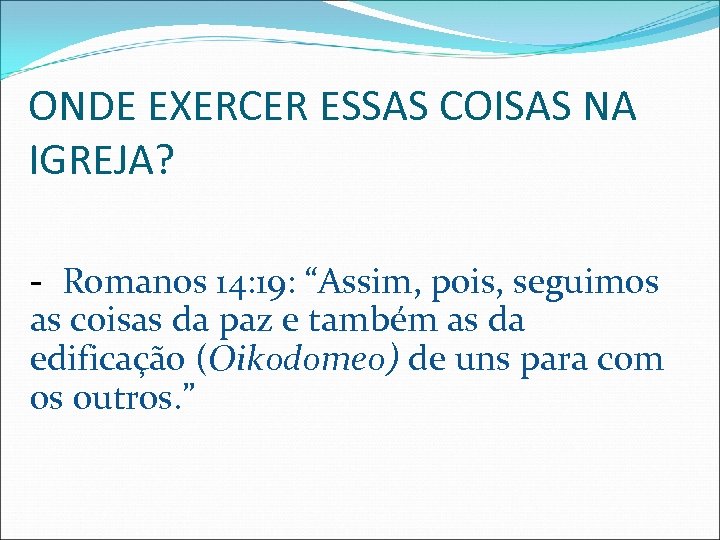 ONDE EXERCER ESSAS COISAS NA IGREJA?

- Romanos 14:19: “Assim, pois, seguimos as coisas da paz e também as da edificação (Oikodomeo) de uns para com os outros.”